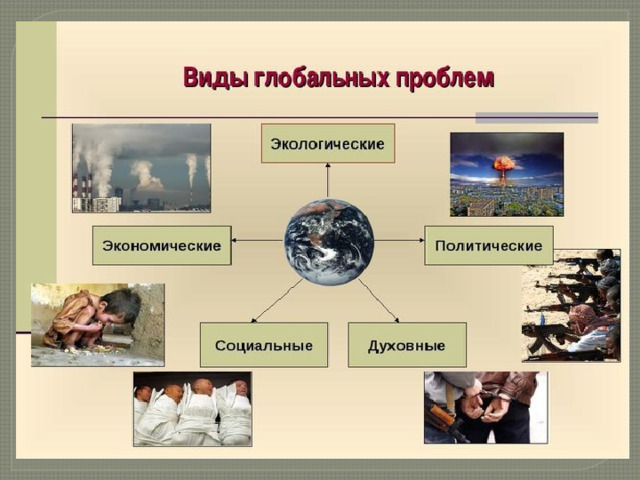 Виды глобальных проблем

Экологические

Экономические

Политические

Социальные

Духовные